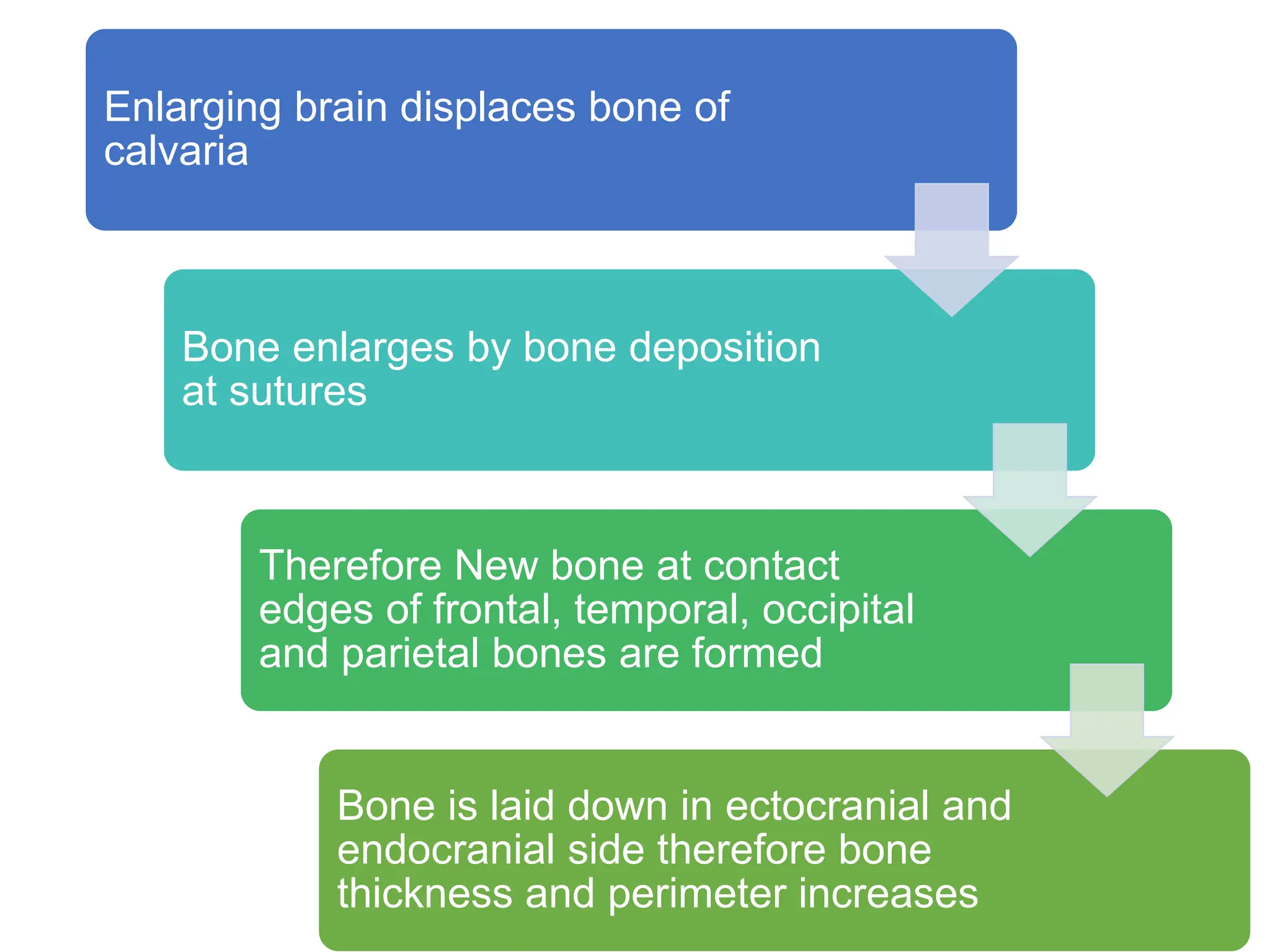 Enlarging brain displaces bone of calvaria

Bone enlarges by bone deposition at sutures

Therefore New bone at contact edges of frontal, temporal, occipital and parietal bones are formed

Bone is laid down in ectocranial and endocranial side therefore bone thickness and perimeter increases